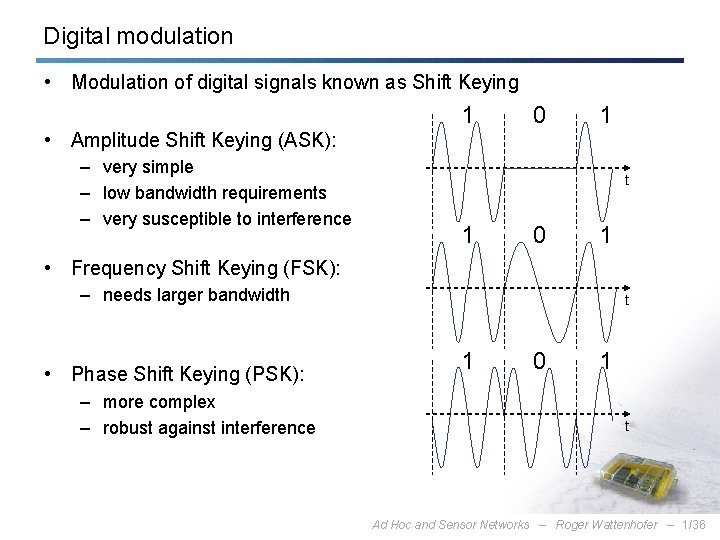 Digital modulation

• Modulation of digital signals known as Shift Keying

• Amplitude Shift Keying (ASK):
– very simple
– low bandwidth requirements
– very susceptible to interference

• Frequency Shift Keying (FSK):
– needs larger bandwidth

• Phase Shift Keying (PSK):
– more complex
– robust against interference

1 0 1
t
1 0 1
t
1 0 1
t

Ad Hoc and Sensor Networks – Roger Wattenhofer – 1/36